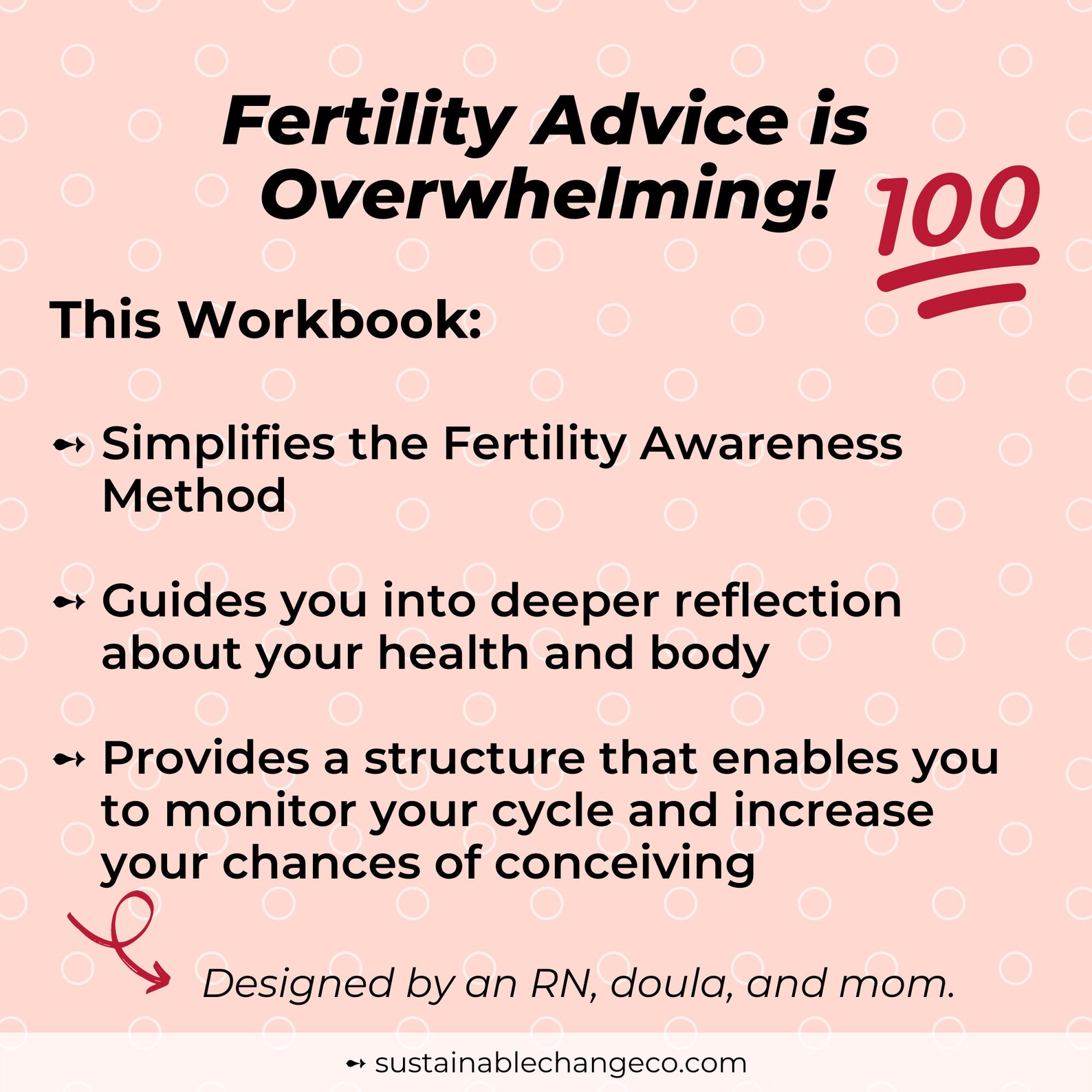 Fertility Advice is Overwhelming! 100

This Workbook:

➻ Simplifies the Fertility Awareness Method

➻ Guides you into deeper reflection about your health and body

➻ Provides a structure that enables you to monitor your cycle and increase your chances of conceiving

Designed by an RN, doula, and mom.

➻ sustainablechangeco.com